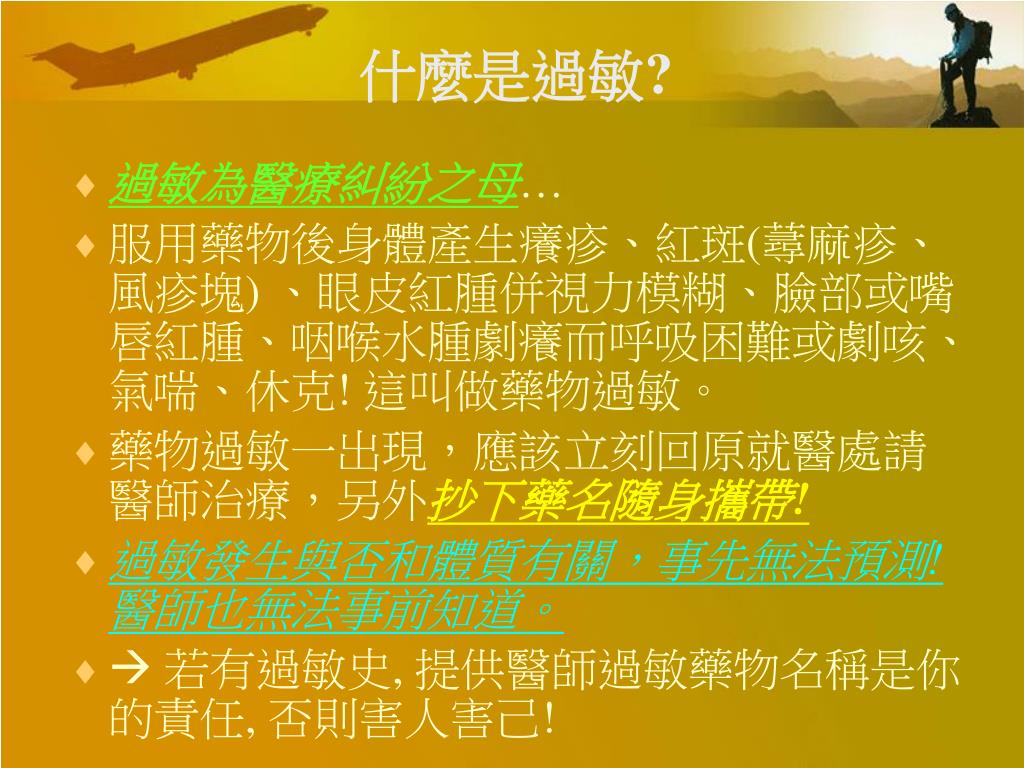 什麼是過敏?

♦ 過敏為醫療糾紛之母…

♦ 服用藥物後身體產生癢疹、紅斑(蕁麻疹、風疹塊) 、眼皮紅腫併視力模糊、臉部或嘴唇紅腫、咽喉水腫劇癢而呼吸困難或劇咳、氣喘、休克! 這叫做藥物過敏。

♦ 藥物過敏一出現，應該立刻回原就醫處請醫師治療，另外抄下藥名隨身攜帶!

♦ 過敏發生與否和體質有關，事先無法預測! 醫師也無法事前知道。

♦ → 若有過敏史, 提供醫師過敏藥物名稱是你的責任, 否則害人害己!